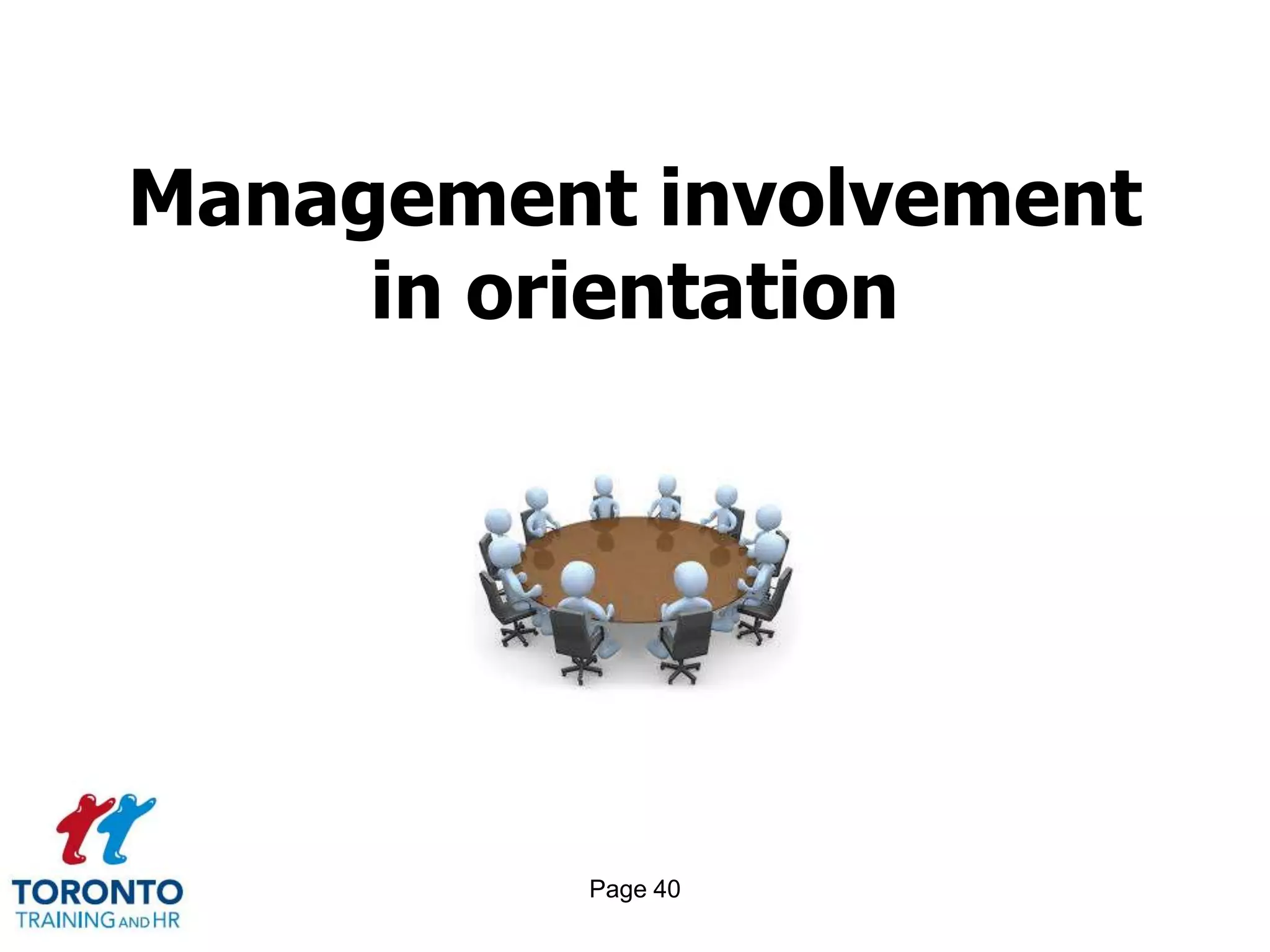 Management involvement in orientation

TORONTO
TRAINING AND HR

Page 40